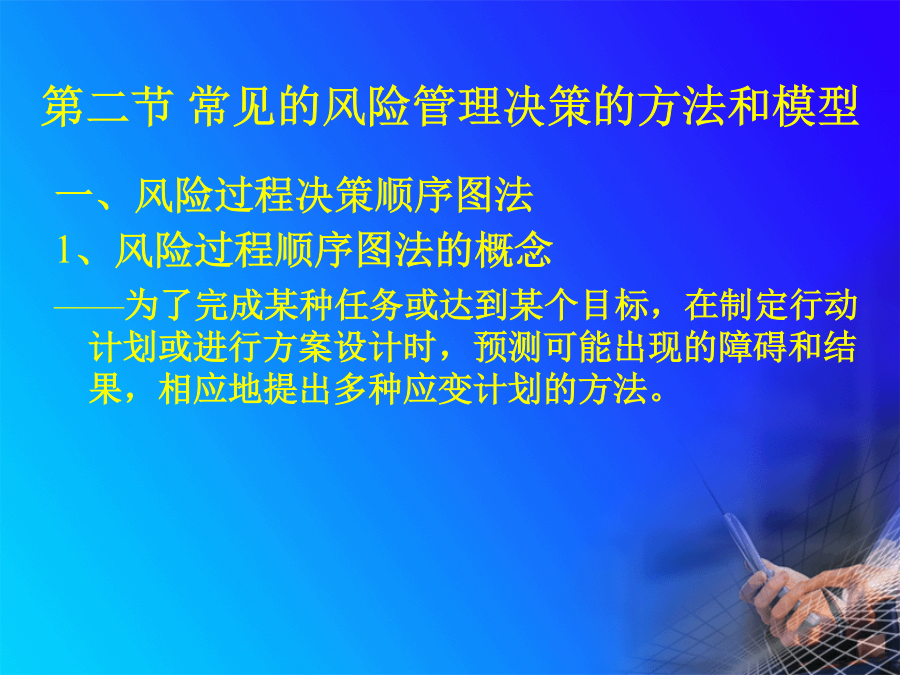 第二节 常见的风险管理决策的方法和模型

一、风险过程决策顺序图法

1、风险过程顺序图法的概念

——为了完成某种任务或达到某个目标，在制定行动计划或进行方案设计时，预测可能出现的障碍和结果，相应地提出多种应变计划的方法。